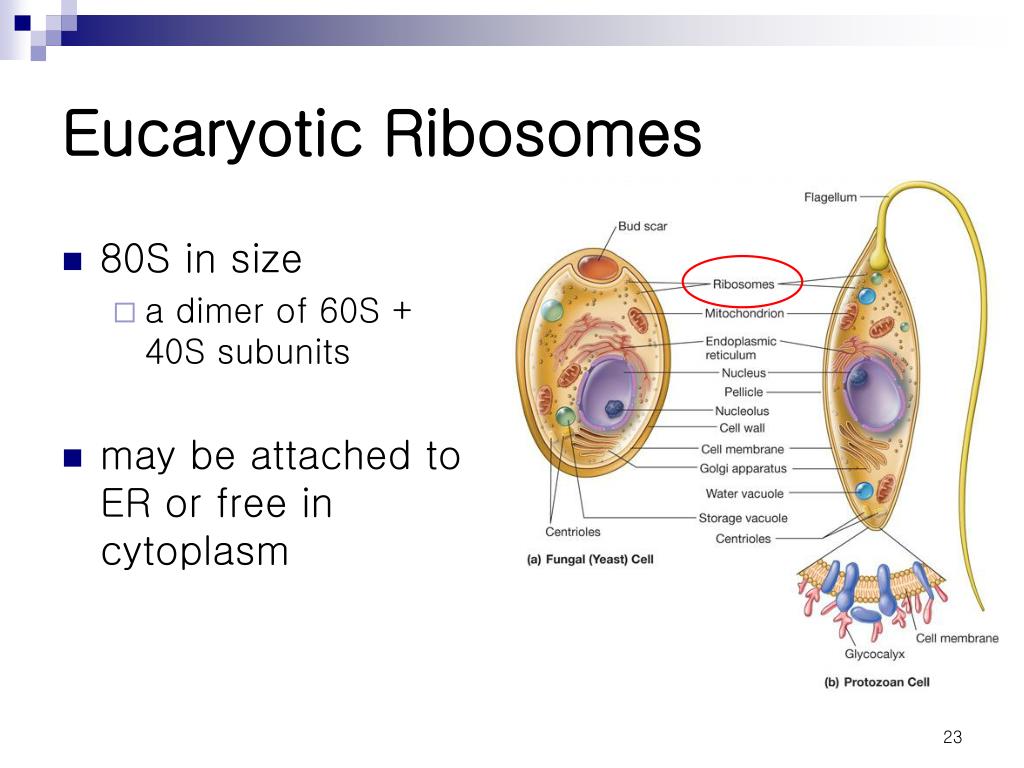 Eucaryotic Ribosomes

- 80S in size
  - a dimer of 60S + 40S subunits

- may be attached to ER or free in cytoplasm

Flagellum
Bud scar
Ribosomes
Mitochondrion
Endoplasmic reticulum
Nucleus
Pellicle
Nucleolus
Cell wall
Cell membrane
Golgi apparatus
Water vacuole
Storage vacuole
Centrioles
Centrioles
(a) Fungal (Yeast) Cell
Cell membrane
Glycocalyx
(b) Protozoan Cell

23